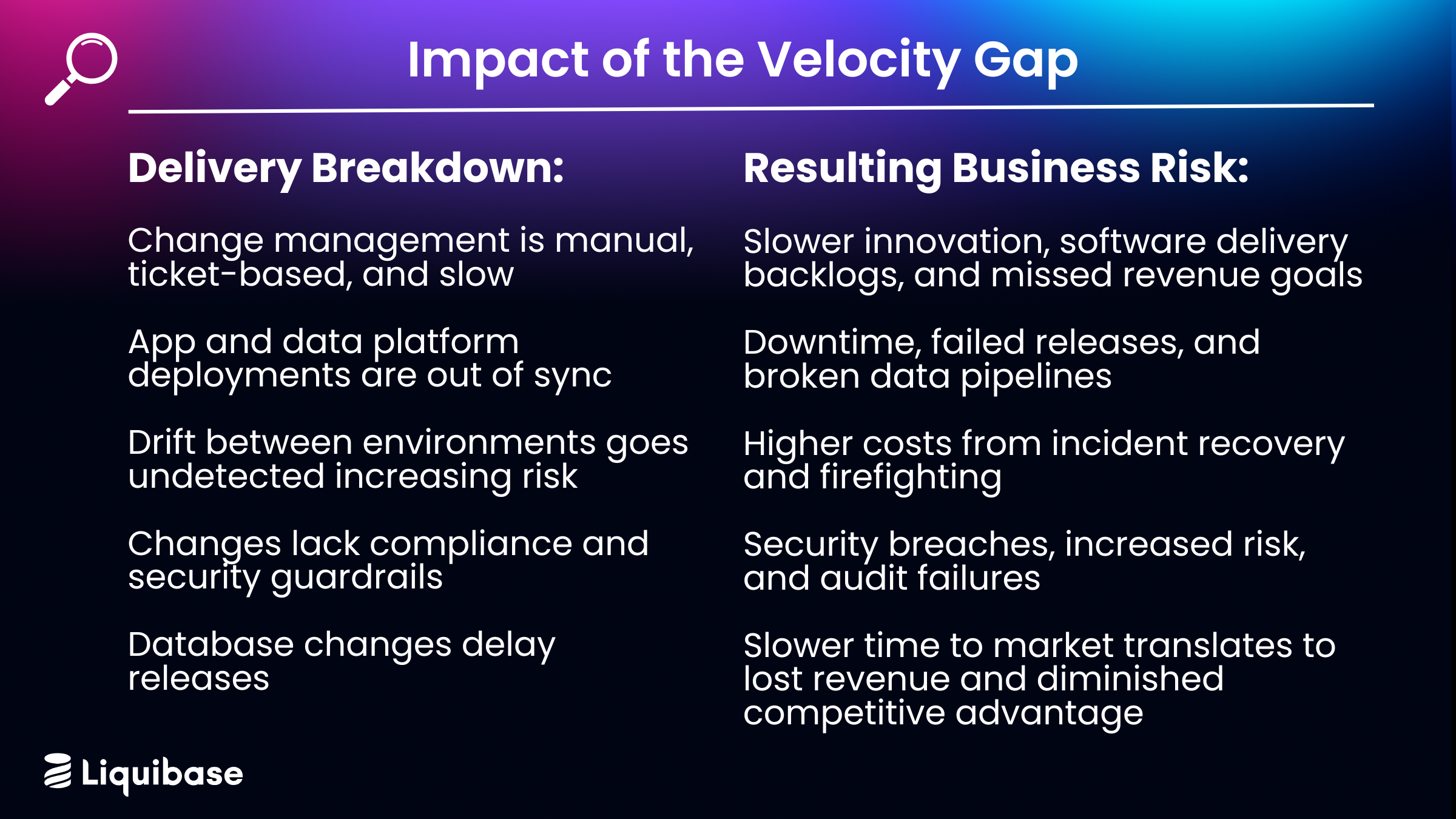 Impact of the Velocity Gap

Delivery Breakdown:

Change management is manual, ticket-based, and slow

App and data platform deployments are out of sync

Drift between environments goes undetected increasing risk

Changes lack compliance and security guardrails

Database changes delay releases

Resulting Business Risk:

Slower innovation, software delivery backlogs, and missed revenue goals

Downtime, failed releases, and broken data pipelines

Higher costs from incident recovery and firefighting

Security breaches, increased risk, and audit failures

Slower time to market translates to lost revenue and diminished competitive advantage

Liquibase